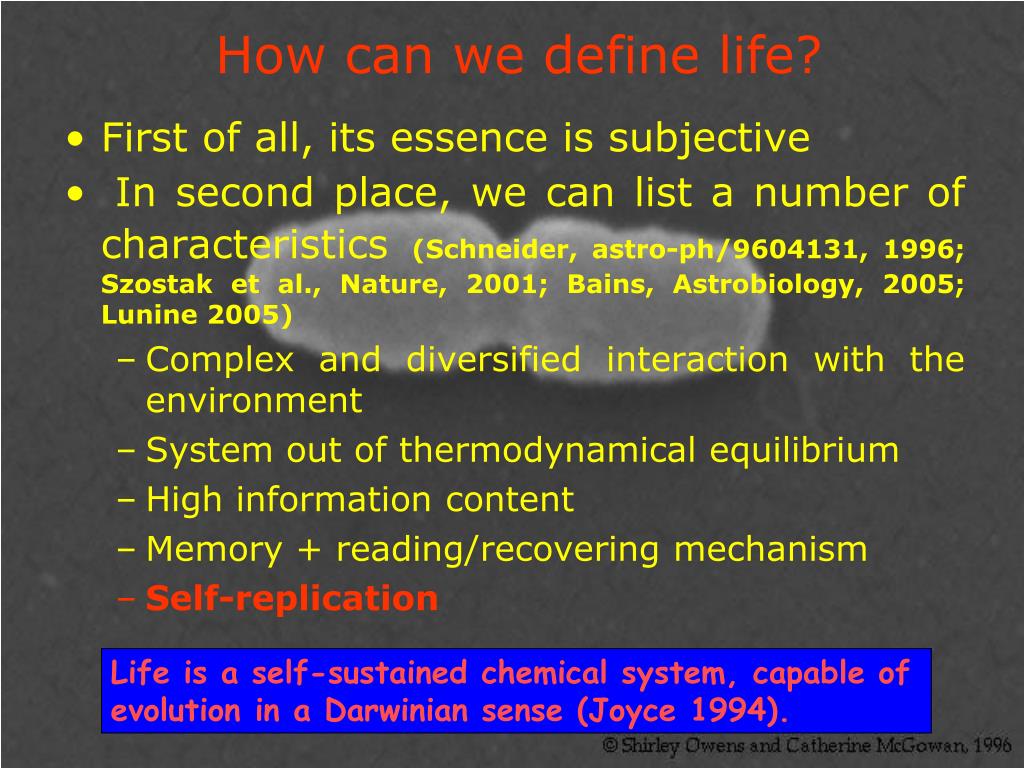 How can we define life?

• First of all, its essence is subjective

• In second place, we can list a number of characteristics (Schneider, astro-ph/9604131, 1996; Szostak et al., Nature, 2001; Bains, Astrobiology, 2005; Lunine 2005)

– Complex and diversified interaction with the environment

– System out of thermodynamical equilibrium

– High information content

– Memory + reading/recovering mechanism

– Self-replication

Life is a self-sustained chemical system, capable of evolution in a Darwinian sense (Joyce 1994).

© Shirley Owens and Catherine McGowan, 1996